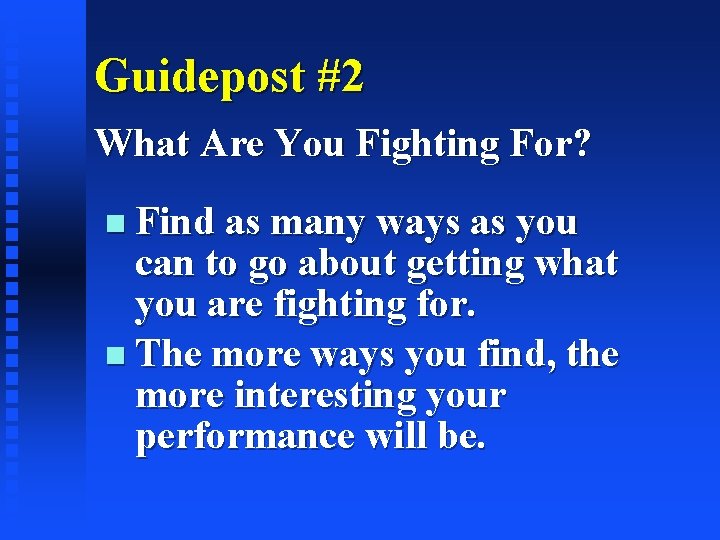 Guidepost #2

What Are You Fighting For?

- Find as many ways as you can to go about getting what you are fighting for.
- The more ways you find, the more interesting your performance will be.